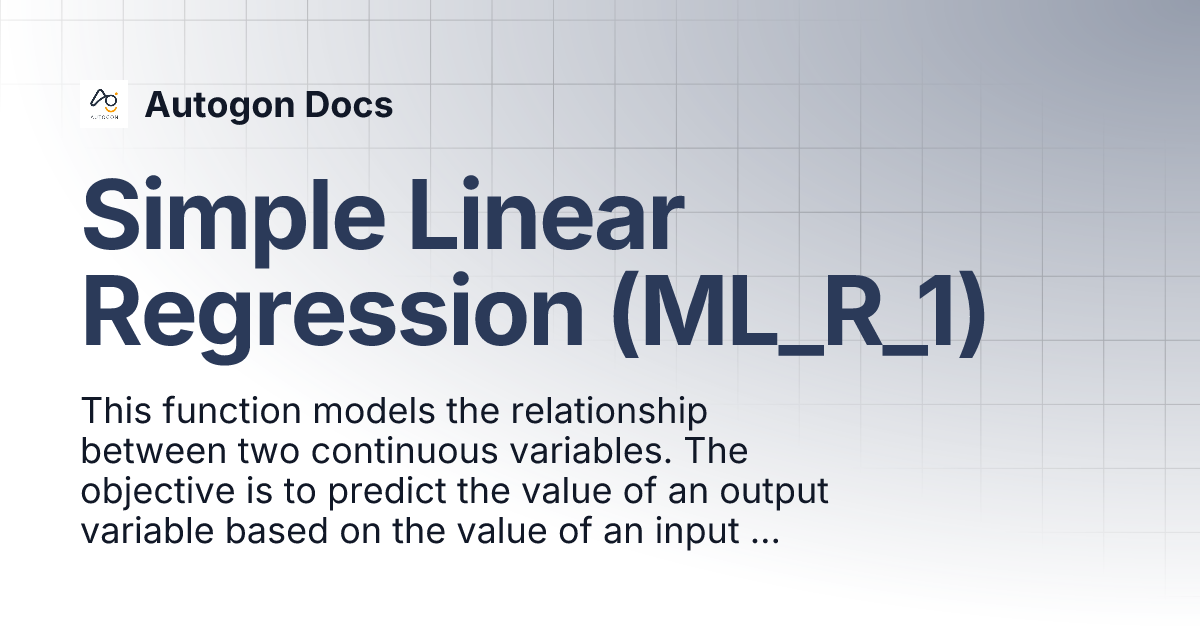 AUTOGON

Autogon Docs

Simple Linear Regression (ML_R_1)

This function models the relationship between two continuous variables. The objective is to predict the value of an output variable based on the value of an input ...